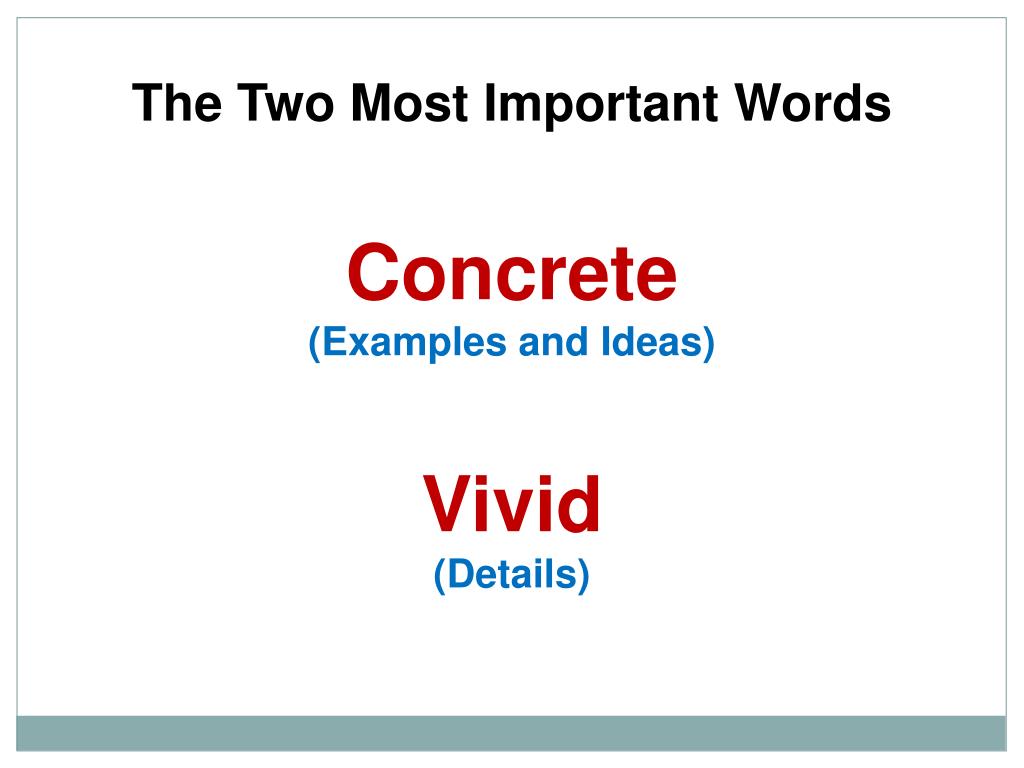 The Two Most Important Words

Concrete
(Examples and Ideas)

Vivid
(Details)